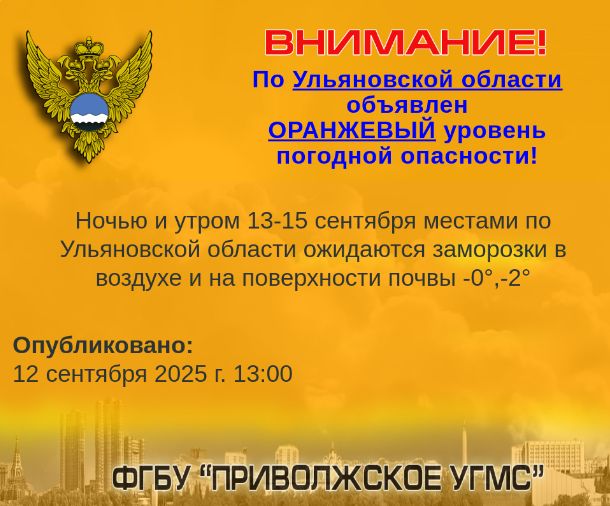 ВНИМАНИЕ!

По Ульяновской области объявлен ОРАНЖЕВЫЙ уровень погодной опасности!

Ночью и утром 13-15 сентября местами по Ульяновской области ожидаются заморозки в воздухе и на поверхности почвы -0°,-2°

Опубликовано:
12 сентября 2025 г. 13:00

ФГБУ "ПРИВОЛЖСКОЕ УГМС"